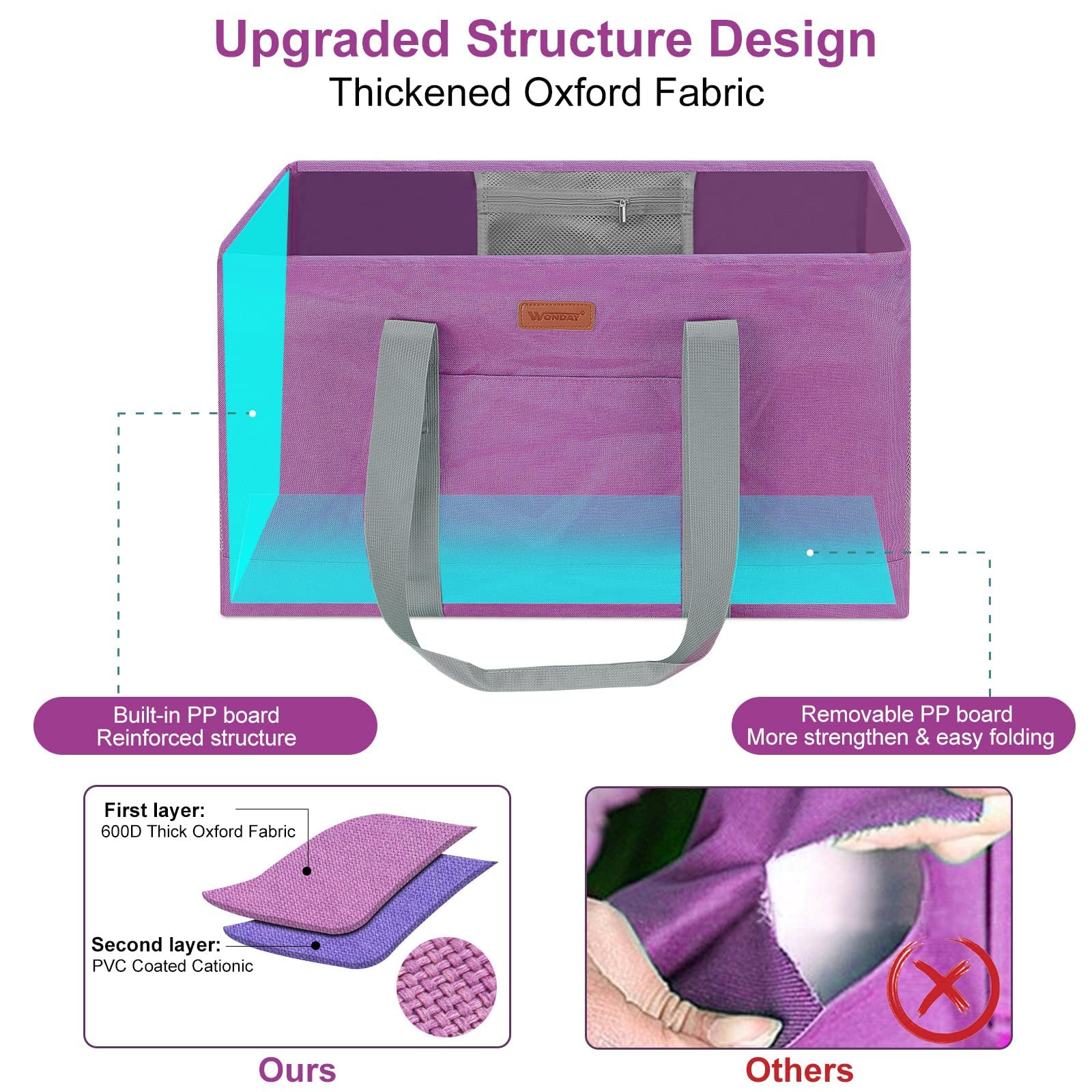 Upgraded Structure Design
Thickened Oxford Fabric

WONDAY

Built-in PP board
Reinforced structure

Removable PP board
More strengthen & easy folding

First layer:
600D Thick Oxford Fabric

Second layer:
PVC Coated Cationic

Ours

Others